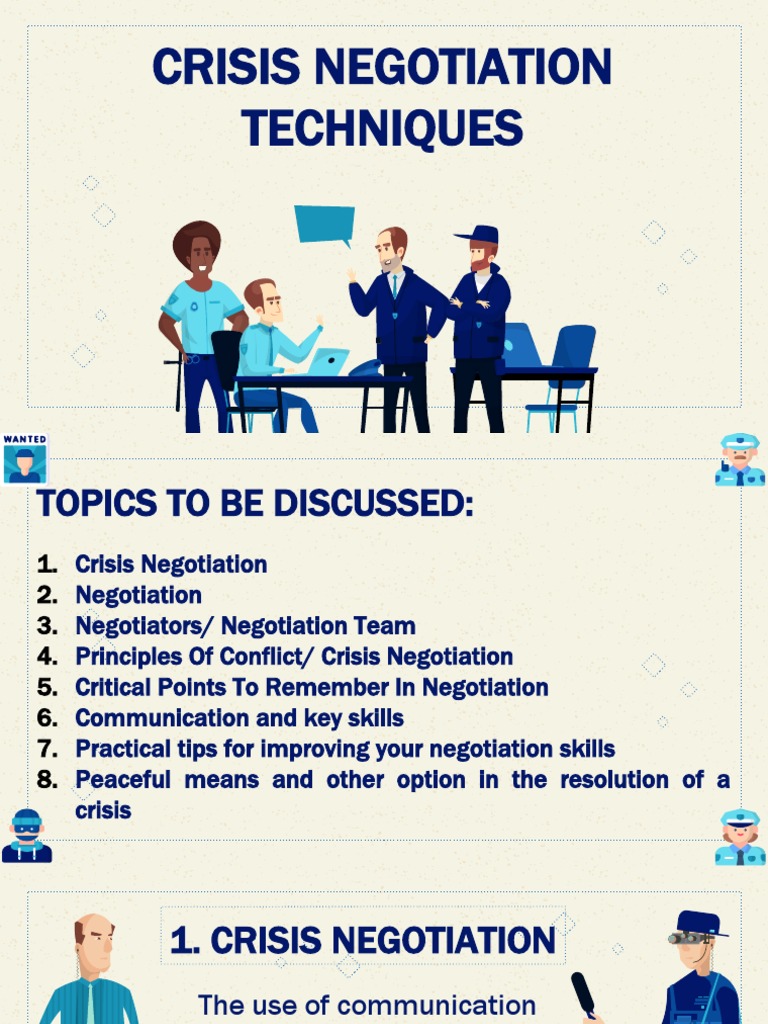 CRISIS NEGOTIATION TECHNIQUES

WANTED

TOPICS TO BE DISCUSSED:

1. Crisis Negotiation
2. Negotiation
3. Negotiators/ Negotiation Team
4. Principles Of Conflict/ Crisis Negotiation
5. Critical Points To Remember In Negotiation
6. Communication and key skills
7. Practical tips for improving your negotiation skills
8. Peaceful means and other option in the resolution of a crisis

1. CRISIS NEGOTIATION

The use of communication